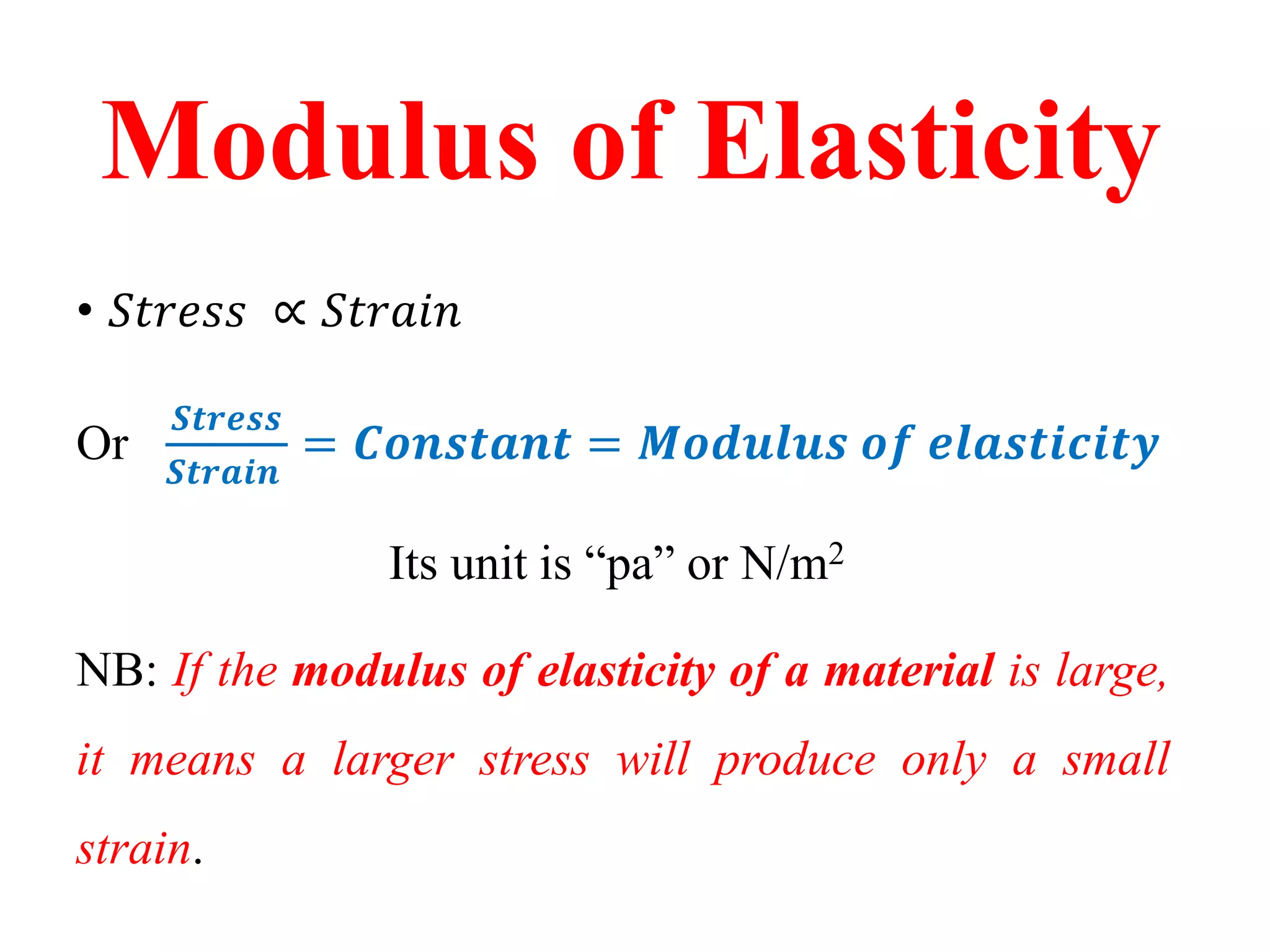 Modulus of Elasticity

• $Stress \propto Strain$

Or $\frac{Stress}{Strain} = Constant = Modulus\ of\ elasticity$

Its unit is “pa” or N/m$^2$

NB: If the modulus of elasticity of a material is large, it means a larger stress will produce only a small strain.